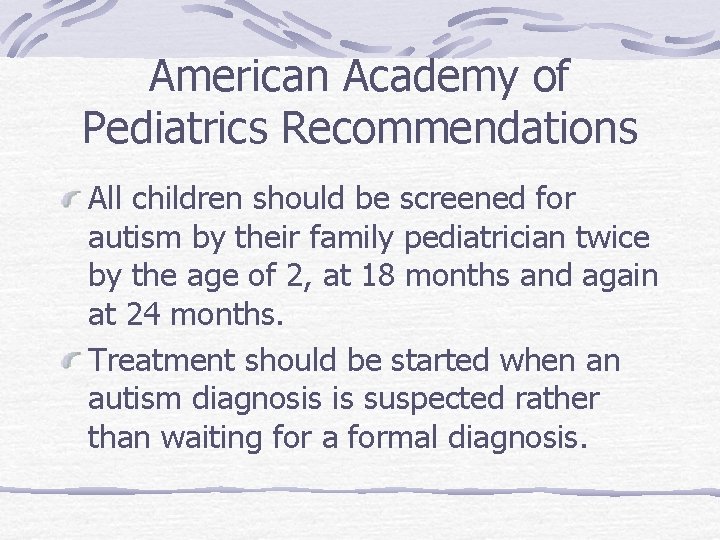 American Academy of Pediatrics Recommendations

All children should be screened for autism by their family pediatrician twice by the age of 2, at 18 months and again at 24 months.

Treatment should be started when an autism diagnosis is suspected rather than waiting for a formal diagnosis.